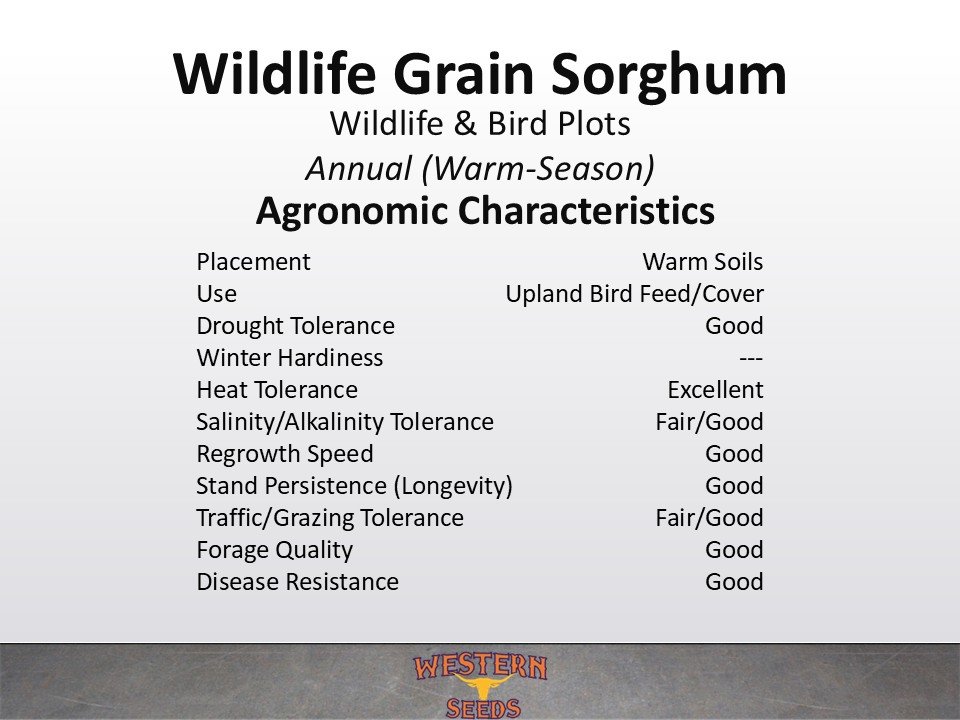 Wildlife Grain Sorghum

Wildlife & Bird Plots

Annual (Warm-Season)

Agronomic Characteristics

| | |
|---|---|
| Placement | Warm Soils |
| Use | Upland Bird Feed/Cover |
| Drought Tolerance | Good |
| Winter Hardiness | --- |
| Heat Tolerance | Excellent |
| Salinity/Alkalinity Tolerance | Fair/Good |
| Regrowth Speed | Good |
| Stand Persistence (Longevity) | Good |
| Traffic/Grazing Tolerance | Fair/Good |
| Forage Quality | Good |
| Disease Resistance | Good |

WESTERN SEEDS